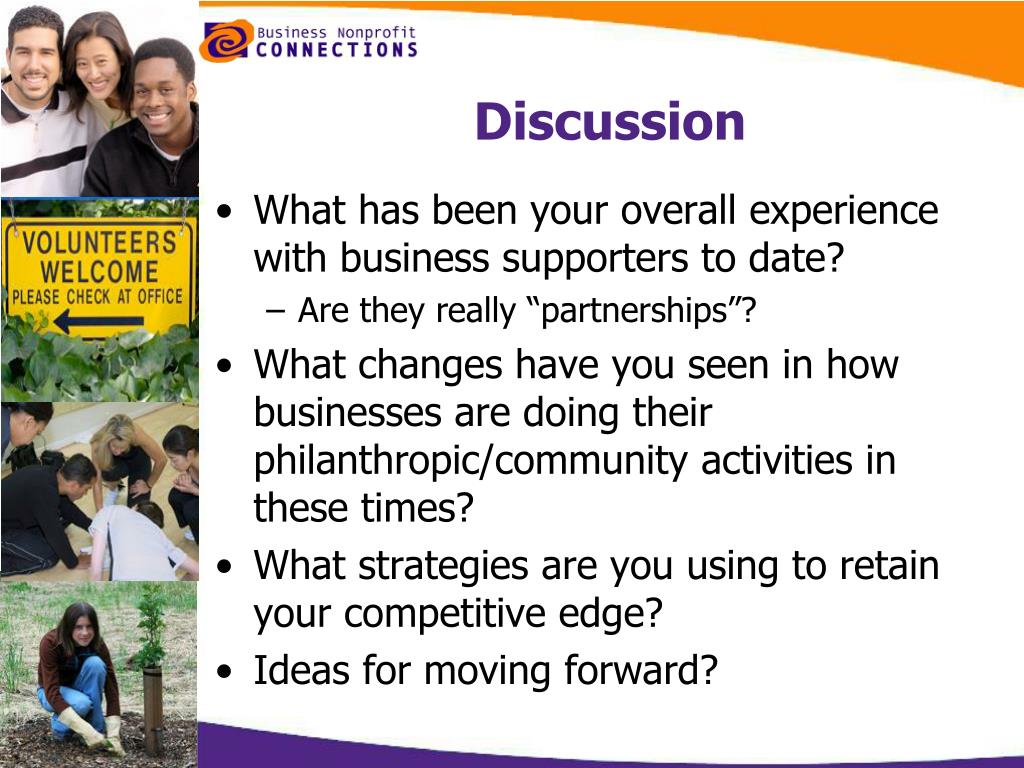 Business Nonprofit
CONNECTIONS

VOLUNTEERS
WELCOME
PLEASE CHECK AT OFFICE

Discussion

• What has been your overall experience with business supporters to date?
– Are they really “partnerships”?
• What changes have you seen in how businesses are doing their philanthropic/community activities in these times?
• What strategies are you using to retain your competitive edge?
• Ideas for moving forward?